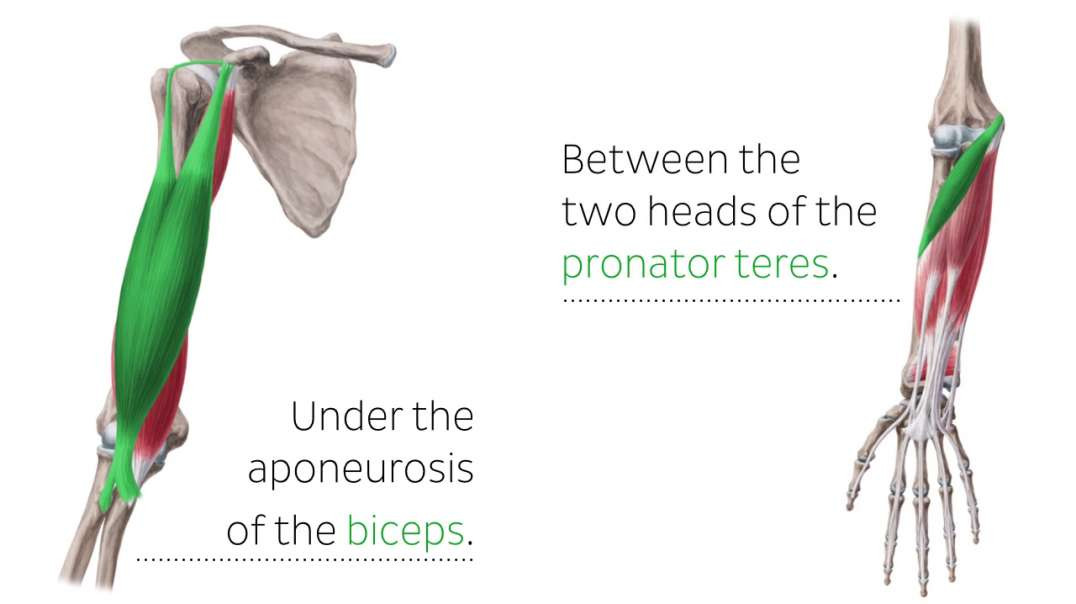 Between the two heads of the pronator teres.

Under the aponeurosis of the biceps.